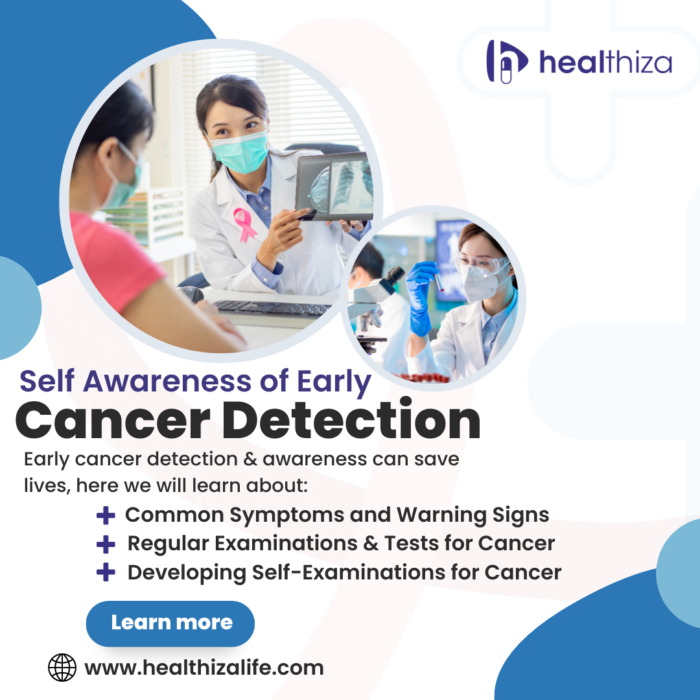 healthiza

Self Awareness of Early
Cancer Detection

Early cancer detection & awareness can save lives, here we will learn about:

+ Common Symptoms and Warning Signs
+ Regular Examinations & Tests for Cancer
+ Developing Self-Examinations for Cancer

Learn more

www.healthizalife.com